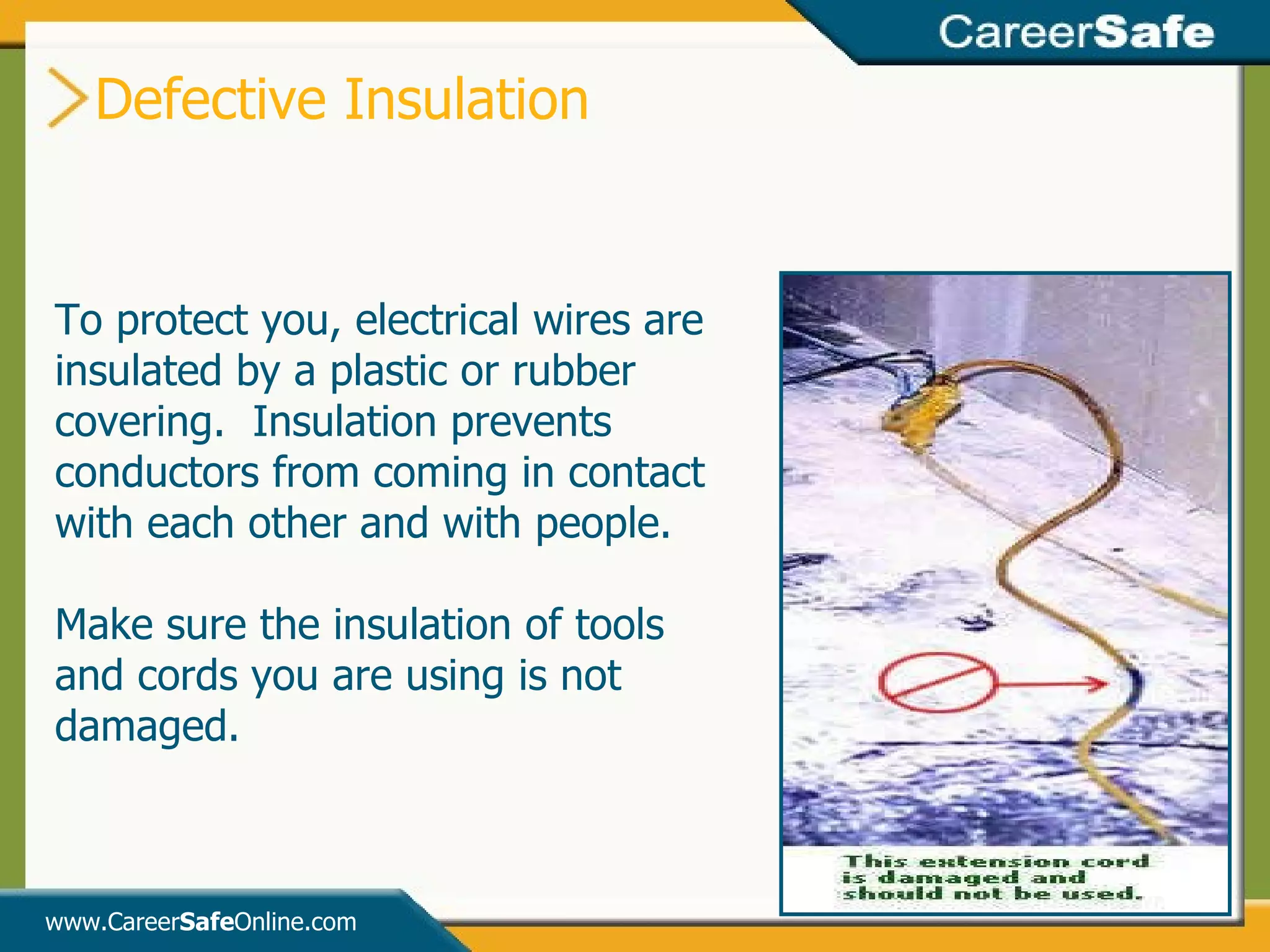 CareerSafe

Defective Insulation

To protect you, electrical wires are insulated by a plastic or rubber covering. Insulation prevents conductors from coming in contact with each other and with people.

Make sure the insulation of tools and cords you are using is not damaged.

This extension cord is damaged and should not be used.

www.CareerSafeOnline.com